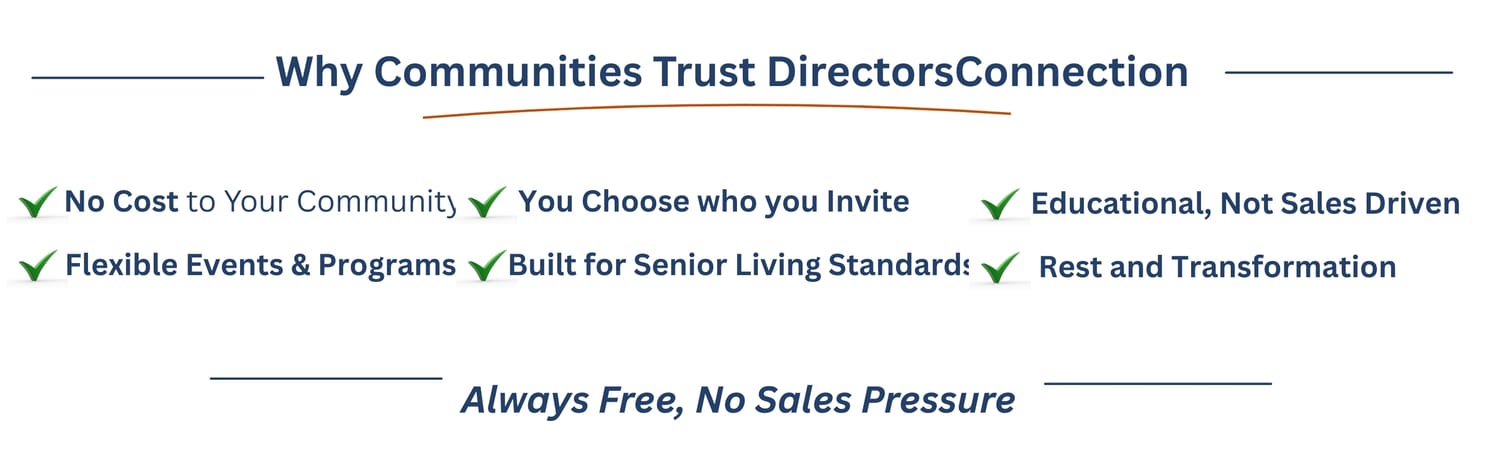 Why Communities Trust DirectorsConnection

No Cost to Your Community

Flexible Events & Programs

You Choose who you Invite

Built for Senior Living Standards

Educational, Not Sales Driven

Rest and Transformation

Always Free, No Sales Pressure